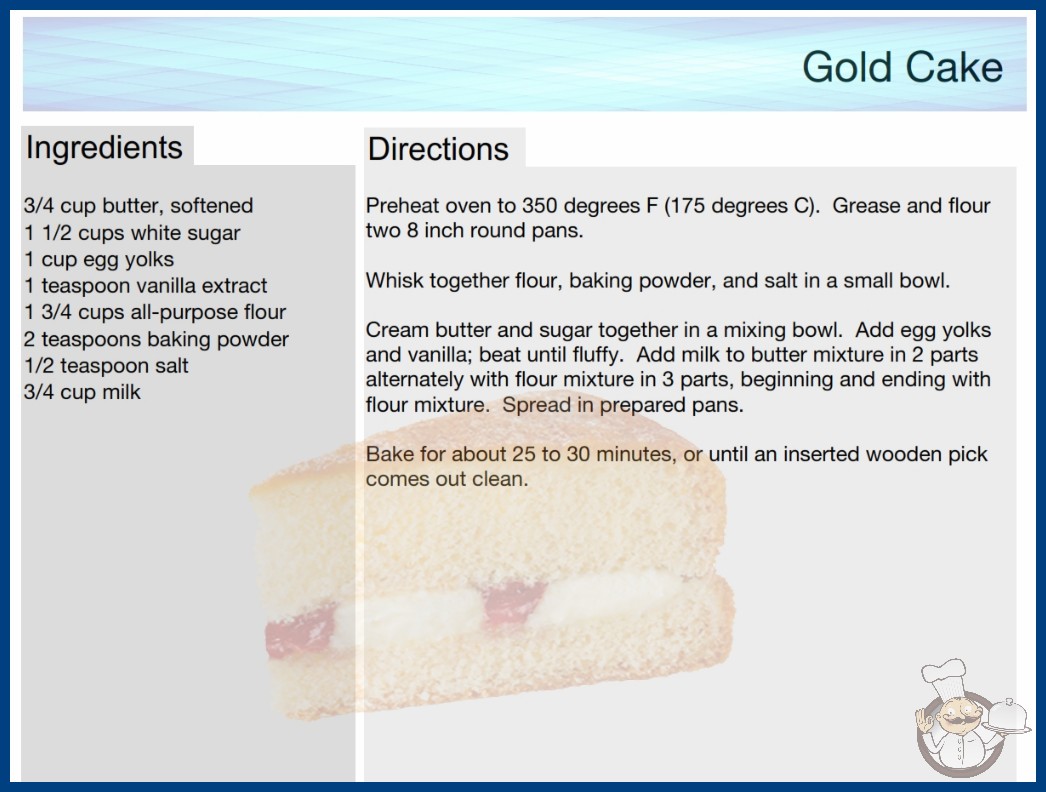 Gold Cake

Ingredients

3/4 cup butter, softened
1 1/2 cups white sugar
1 cup egg yolks
1 teaspoon vanilla extract
1 3/4 cups all-purpose flour
2 teaspoons baking powder
1/2 teaspoon salt
3/4 cup milk

Directions

Preheat oven to 350 degrees F (175 degrees C). Grease and flour two 8 inch round pans.

Whisk together flour, baking powder, and salt in a small bowl.

Cream butter and sugar together in a mixing bowl. Add egg yolks and vanilla; beat until fluffy. Add milk to butter mixture in 2 parts alternately with flour mixture in 3 parts, beginning and ending with flour mixture. Spread in prepared pans.

Bake for about 25 to 30 minutes, or until an inserted wooden pick comes out clean.